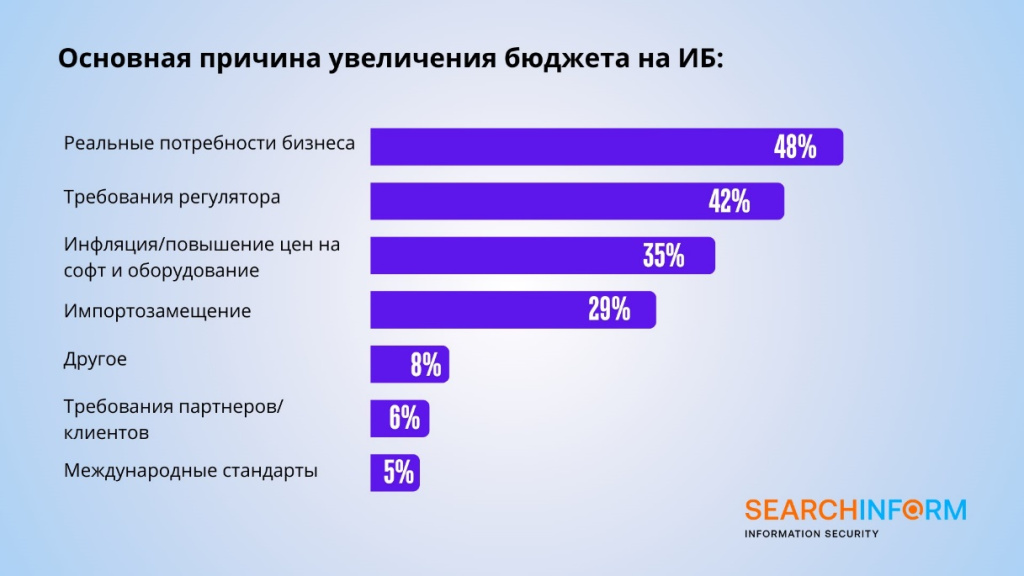 Основная причина увеличения бюджета на ИБ:

Реальные потребности бизнеса 48%

Требования регулятора 42%

Инфляция/повышение цен на софт и оборудование 35%

Импортозамещение 29%

Другое 8%

Требования партнеров/клиентов 6%

Международные стандарты 5%

SEARCHINFORM
INFORMATION SECURITY